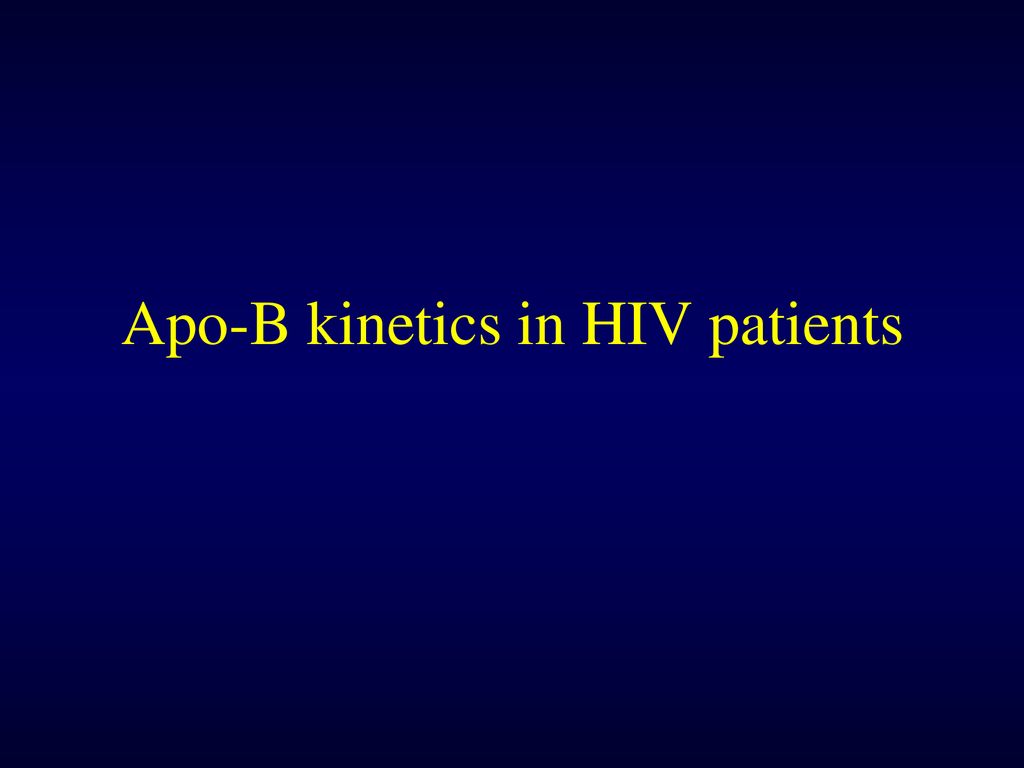 Apo-B kinetics in HIV patients